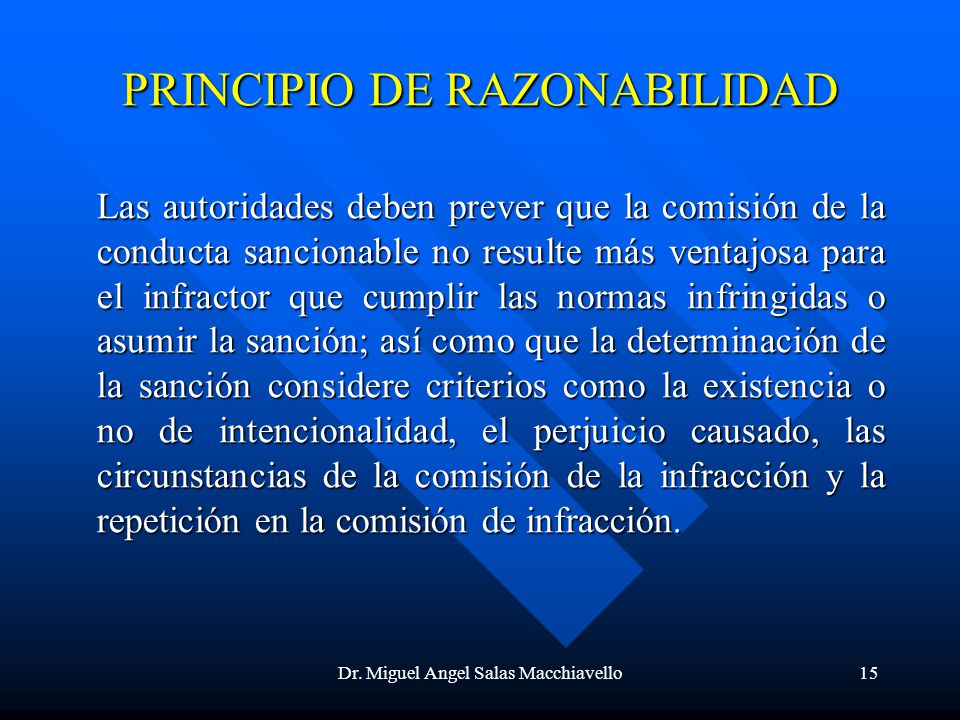 PRINCIPIO DE RAZONABILIDAD

Las autoridades deben prever que la comisión de la conducta sancionable no resulte más ventajosa para el infractor que cumplir las normas infringidas o asumir la sanción; así como que la determinación de la sanción considere criterios como la existencia o no de intencionalidad, el perjuicio causado, las circunstancias de la comisión de la infracción y la repetición en la comisión de infracción.

Dr. Miguel Angel Salas Macchiavello

15